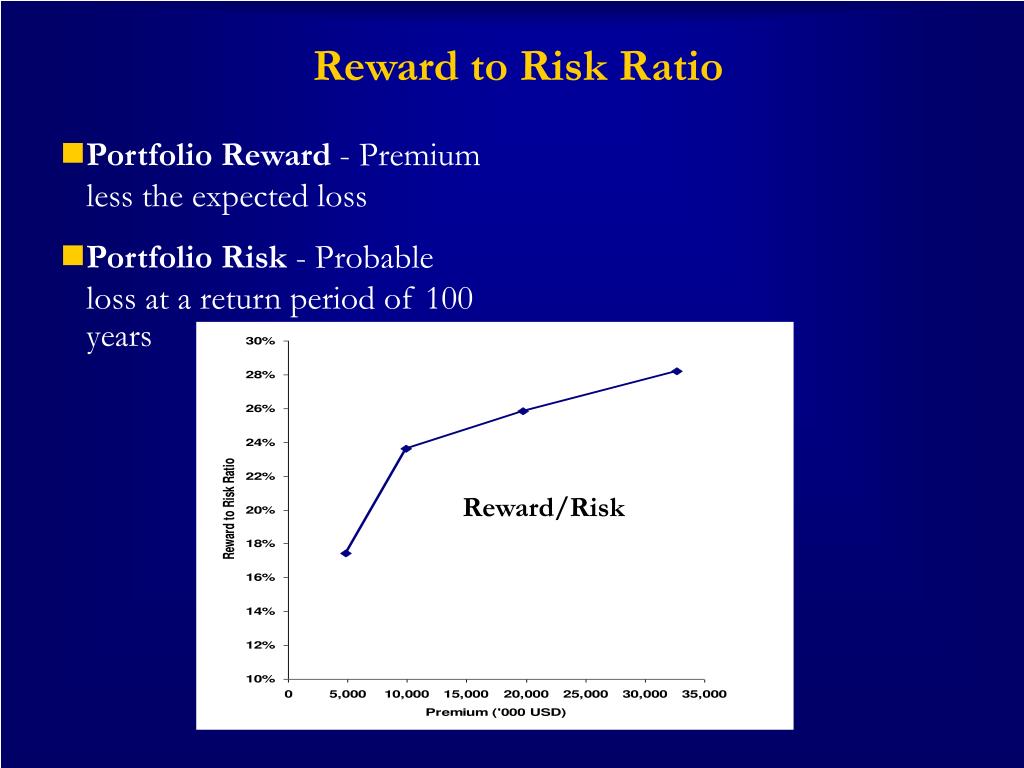 Reward to Risk Ratio

Portfolio Reward - Premium less the expected loss

Portfolio Risk - Probable loss at a return period of 100 years

30%
28%
26%
24%
22%
20%
18%
16%
14%
12%
10%

Reward to Risk Ratio

Reward/Risk

0 5,000 10,000 15,000 20,000 25,000 30,000 35,000

Premium ('000 USD)